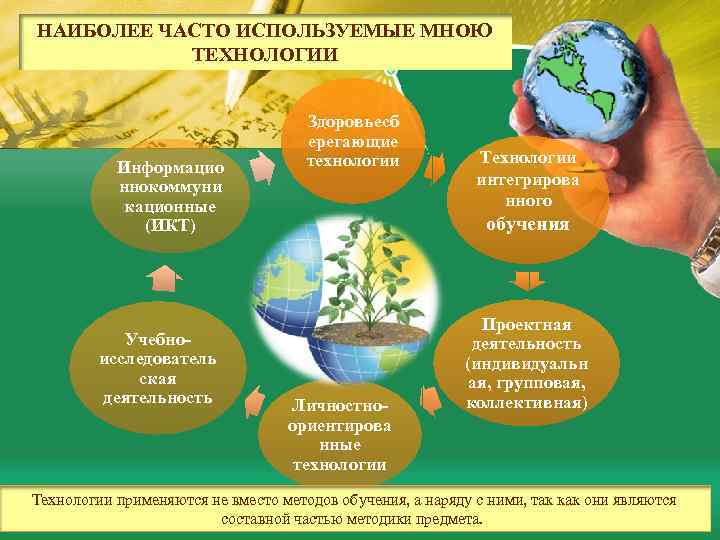 НАИБОЛЕЕ ЧАСТО ИСПОЛЬЗУЕМЫЕ МНОЮ ТЕХНОЛОГИИ

Здоровьесберегающие технологии

Технологии интегрированного обучения

Проектная деятельность (индивидуальная, групповая, коллективная)

Личностно-ориентированные технологии

Учебно-исследовательская деятельность

Информационнокоммуникационные (ИКТ)

Технологии применяются не вместо методов обучения, а наряду с ними, так как они являются составной частью методики предмета.